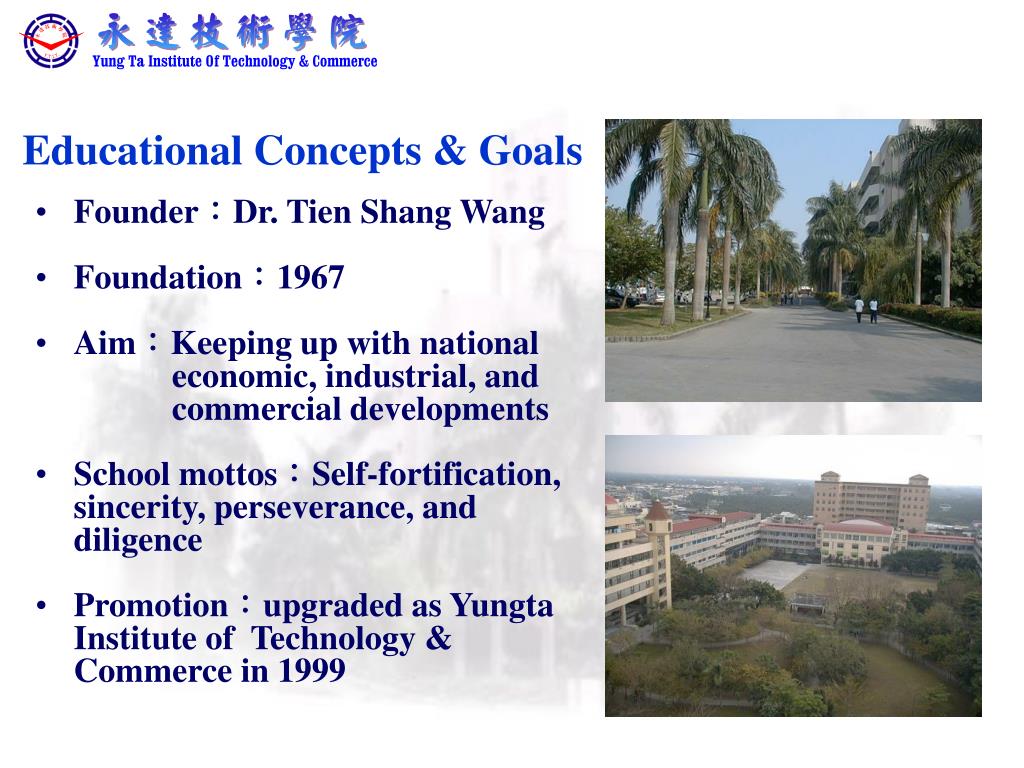 永達技術學院
Yung Ta Institute Of Technology & Commerce

Educational Concepts & Goals

• Founder：Dr. Tien Shang Wang

• Foundation：1967

• Aim：Keeping up with national economic, industrial, and commercial developments

• School mottos：Self-fortification, sincerity, perseverance, and diligence

• Promotion：upgraded as Yungta Institute of Technology & Commerce in 1999